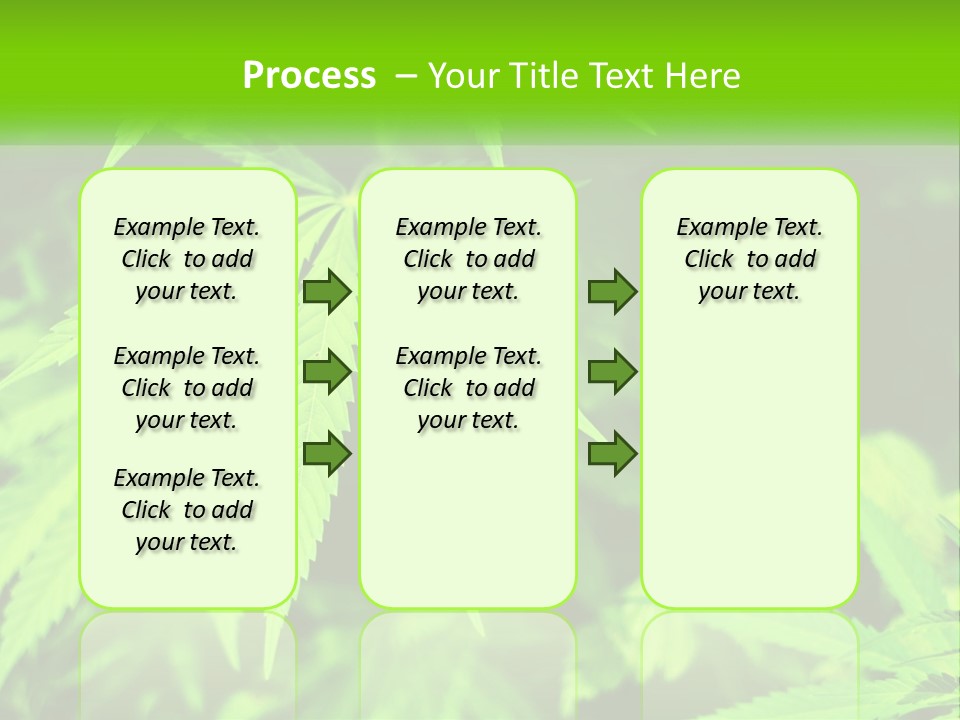 Process – Your Title Text Here

Example Text. Click to add your text.

Example Text. Click to add your text.

Example Text. Click to add your text.

Example Text. Click to add your text.

Example Text. Click to add your text.

Example Text. Click to add your text.